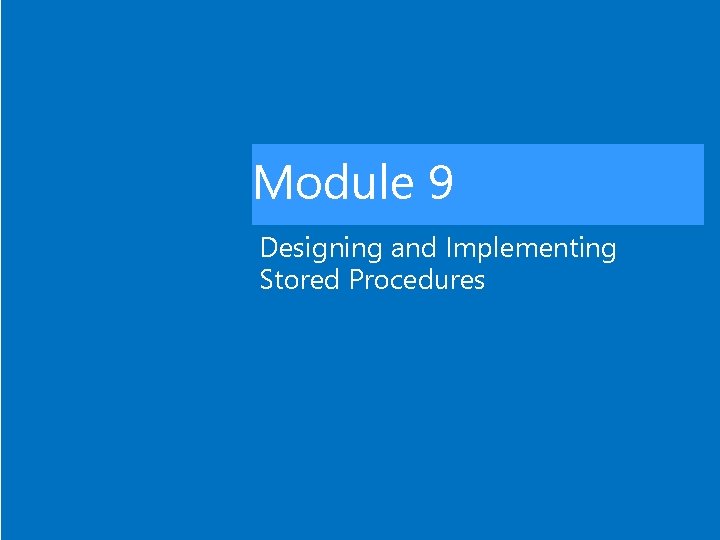 Module 9

Designing and Implementing Stored Procedures